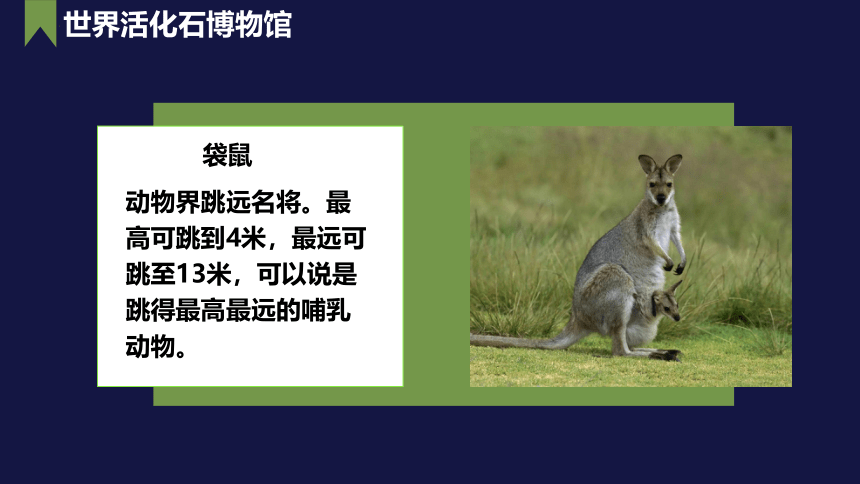 世界活化石博物馆

袋鼠

动物界跳远名将。最高可跳到4米，最远可跳至13米，可以说是跳得最高最远的哺乳动物。